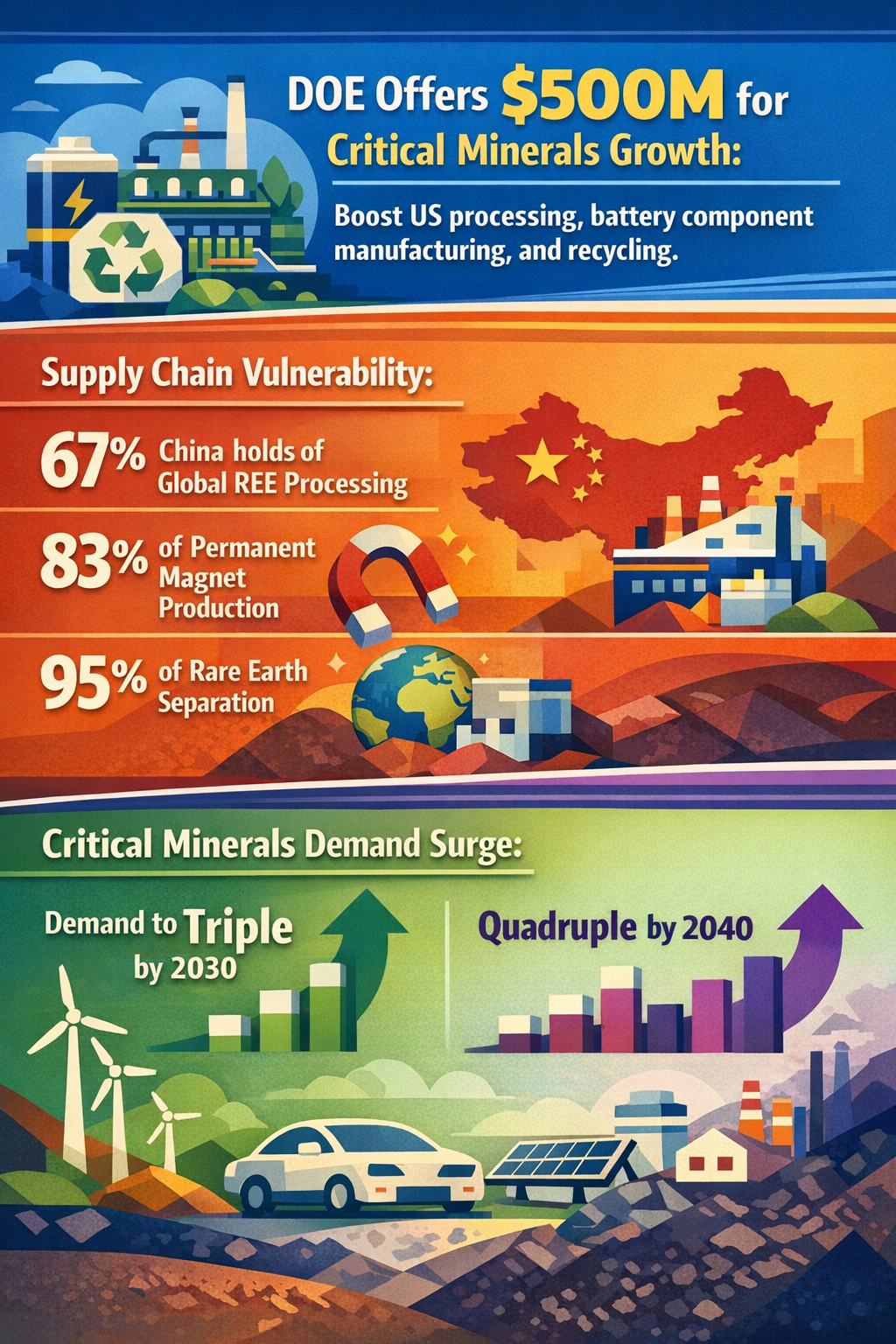 DOE Offers $500M for Critical Minerals Growth:

Boost US processing, battery component manufacturing, and recycling.

Supply Chain Vulnerability:

67% China holds of Global REE Processing

83% of Permanent Magnet Production

95% of Rare Earth Separation

Critical Minerals Demand Surge:

Demand to Triple by 2030

Quadruple by 2040